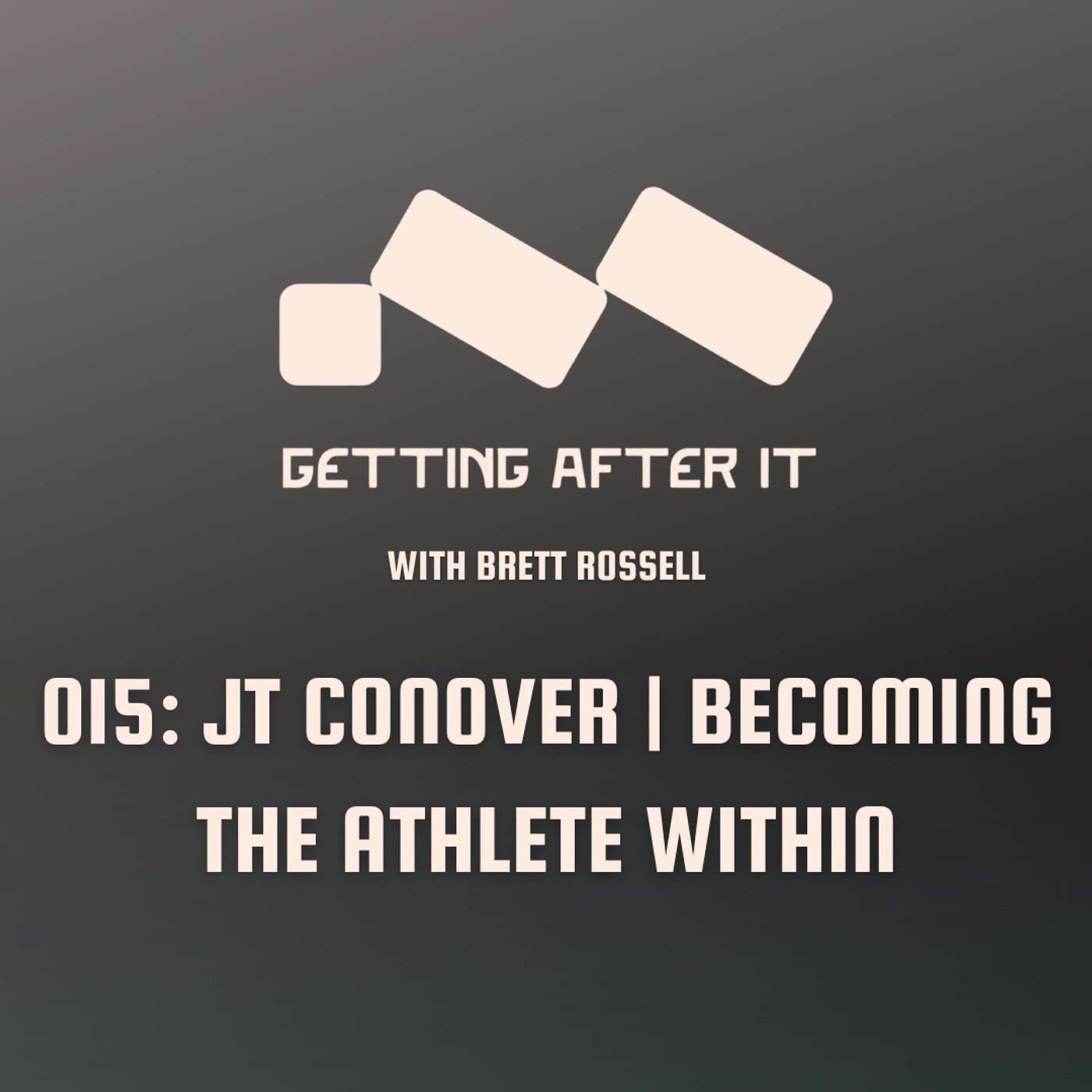 GETTING AFTER IT

WITH BRETT ROSSELL

015: JT CONOVER | BECOMING THE ATHLETE WITHIN